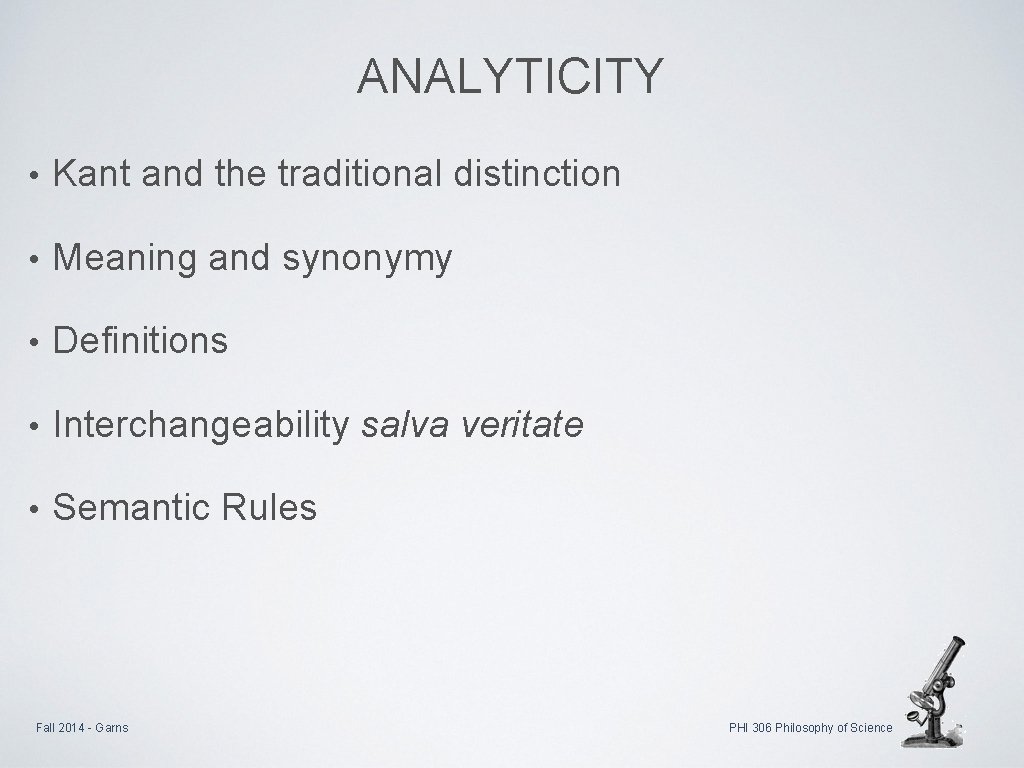 ANALYTICITY

• Kant and the traditional distinction

• Meaning and synonymy

• Definitions

• Interchangeability salva veritate

• Semantic Rules

Fall 2014 - Garns

PHI 306 Philosophy of Science